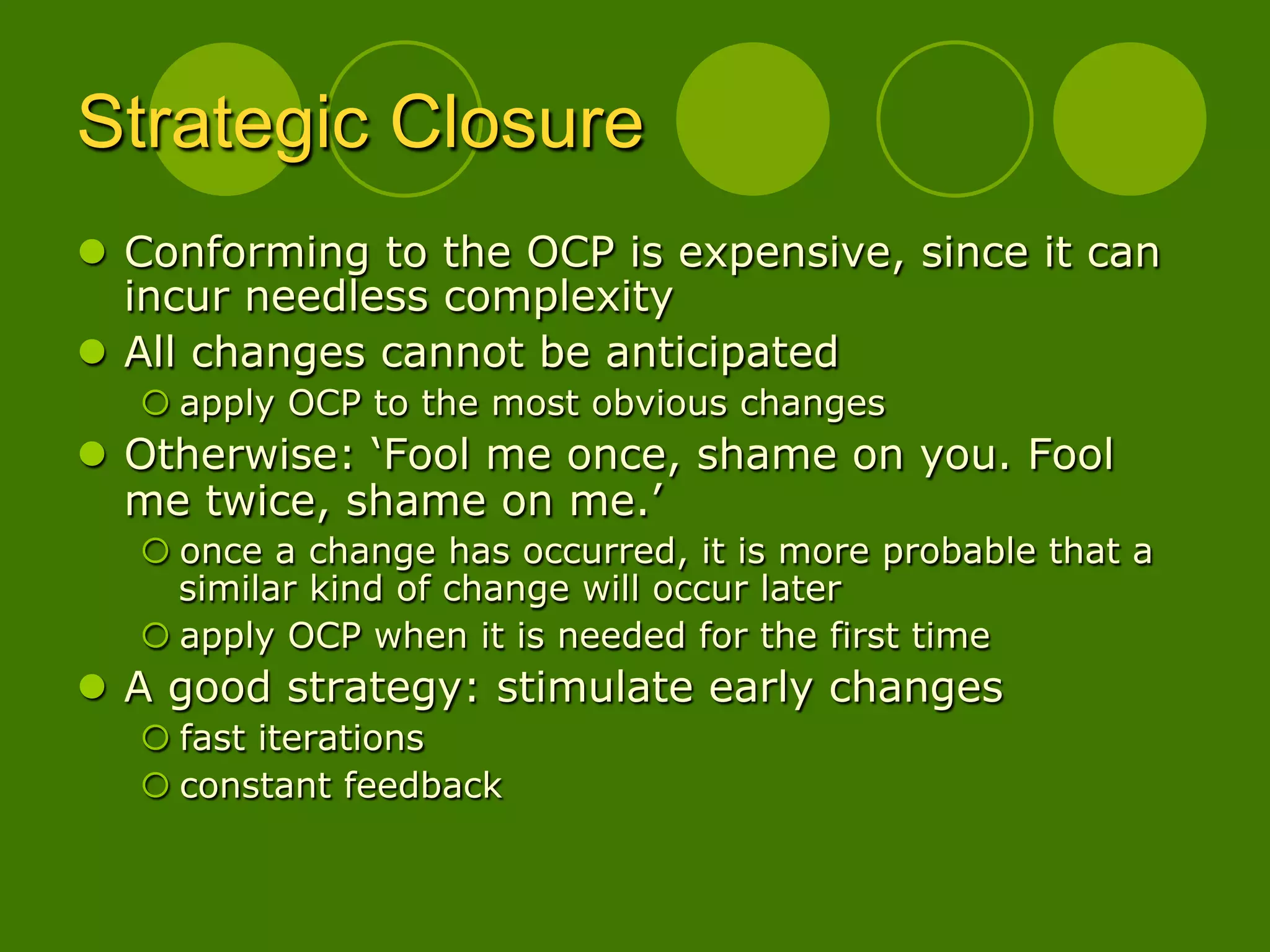 Strategic Closure

- Conforming to the OCP is expensive, since it can incur needless complexity
- All changes cannot be anticipated
  - apply OCP to the most obvious changes
- Otherwise: ‘Fool me once, shame on you. Fool me twice, shame on me.’
  - once a change has occurred, it is more probable that a similar kind of change will occur later
  - apply OCP when it is needed for the first time
- A good strategy: stimulate early changes
  - fast iterations
  - constant feedback